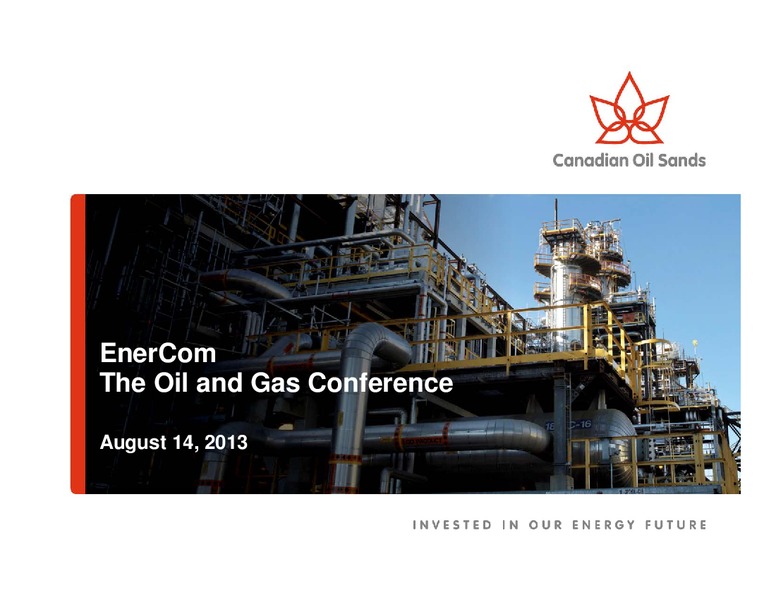 Canadian Oil Sands

EnerCom
The Oil and Gas Conference

August 14, 2013

INVESTED IN OUR ENERGY FUTURE